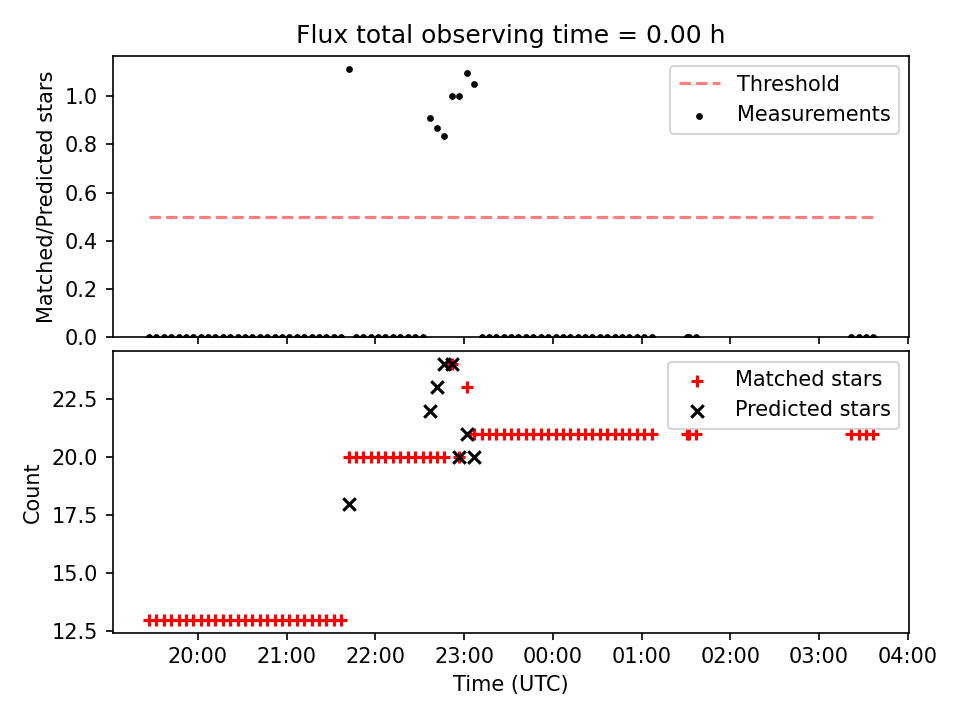 Flux total observing time = 0.00 h

Matched/Predicted stars

1.0
0.8
0.6
0.4
0.2
0.0

Threshold
Measurements

Count

22.5
20.0
17.5
15.0
12.5

Matched stars
Predicted stars

20:00
21:00
22:00
23:00
00:00
01:00
02:00
03:00
04:00

Time (UTC)